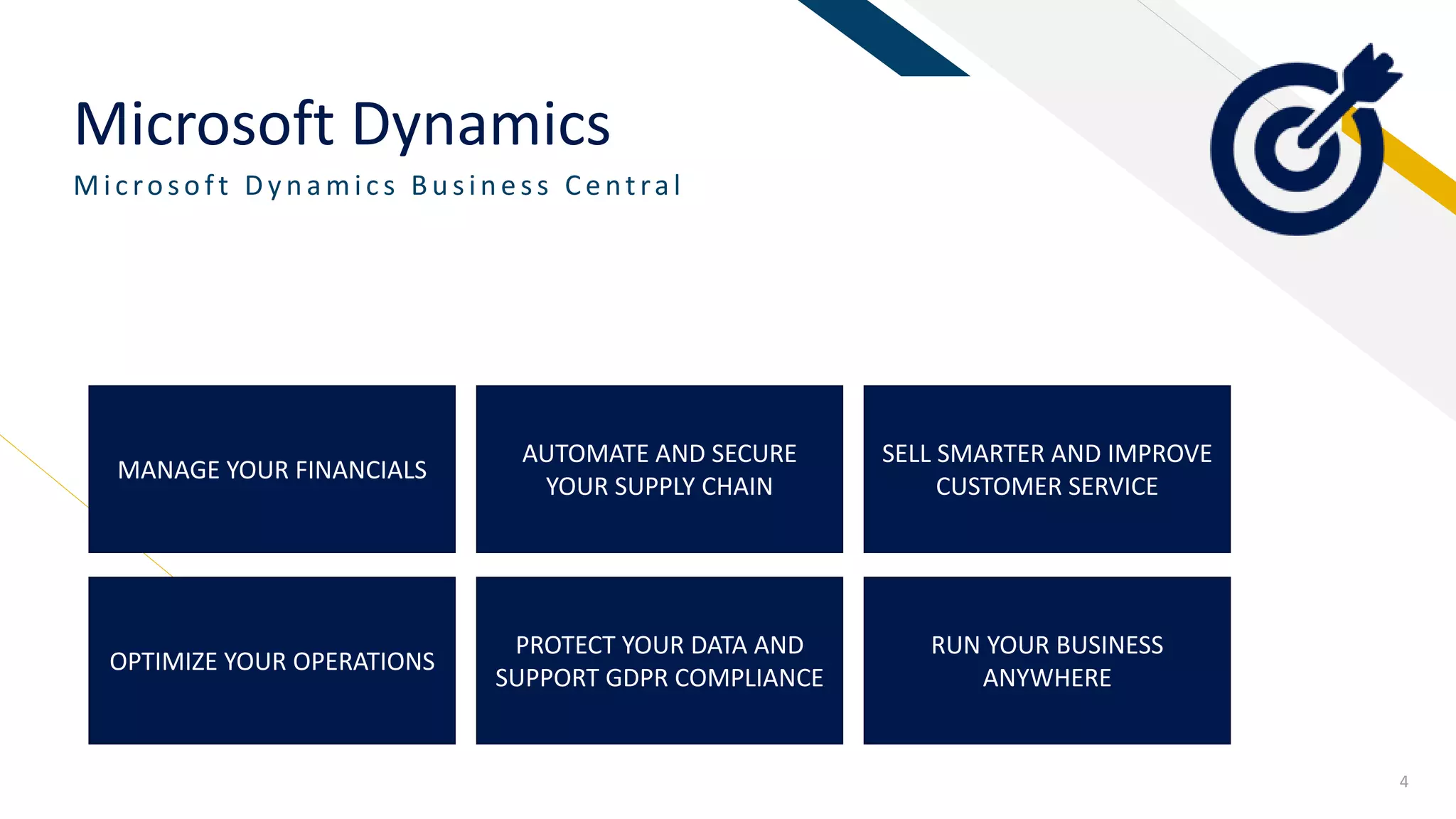 Microsoft Dynamics

Microsoft Dynamics Business Central

MANAGE YOUR FINANCIALS

AUTOMATE AND SECURE YOUR SUPPLY CHAIN

SELL SMARTER AND IMPROVE CUSTOMER SERVICE

OPTIMIZE YOUR OPERATIONS

PROTECT YOUR DATA AND SUPPORT GDPR COMPLIANCE

RUN YOUR BUSINESS ANYWHERE

4